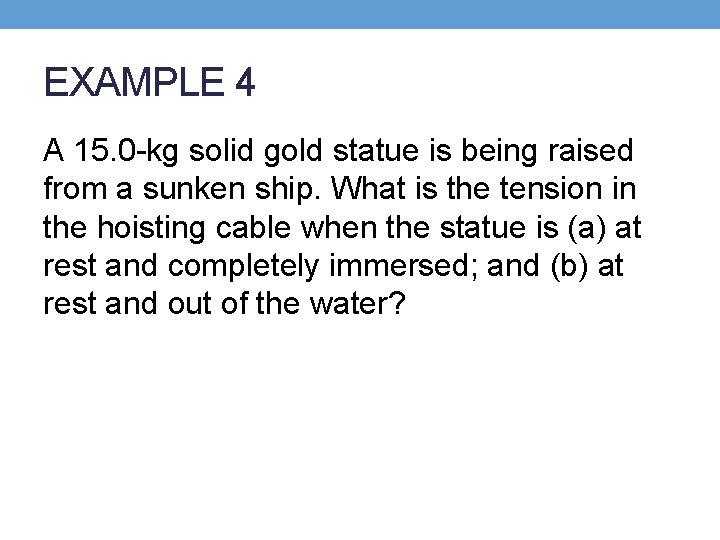 EXAMPLE 4

A 15.0-kg solid gold statue is being raised from a sunken ship. What is the tension in the hoisting cable when the statue is (a) at rest and completely immersed; and (b) at rest and out of the water?